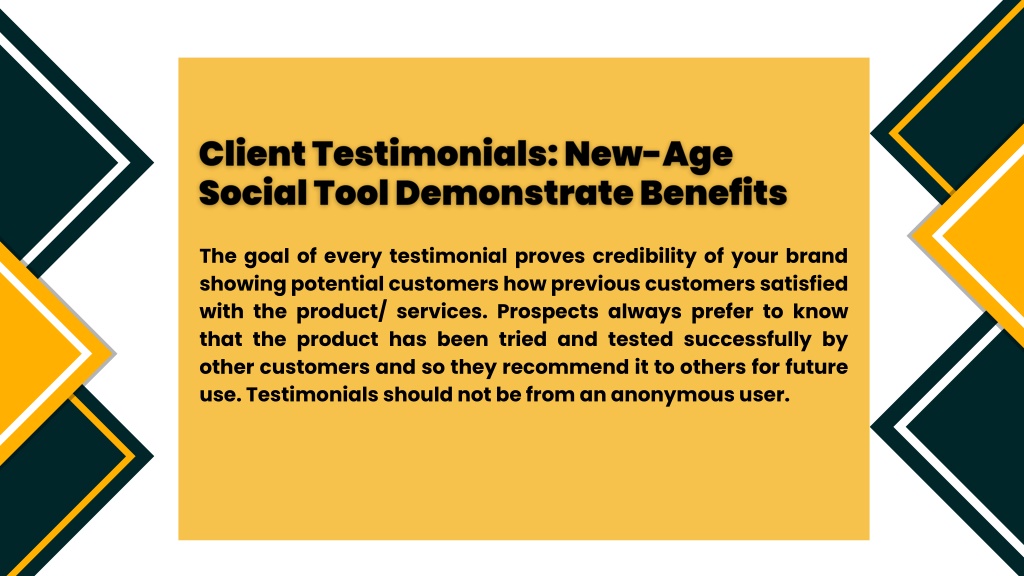 Client Testimonials: New-Age Social Tool Demonstrate Benefits

The goal of every testimonial proves credibility of your brand showing potential customers how previous customers satisfied with the product/ services. Prospects always prefer to know that the product has been tried and tested successfully by other customers and so they recommend it to others for future use. Testimonials should not be from an anonymous user.